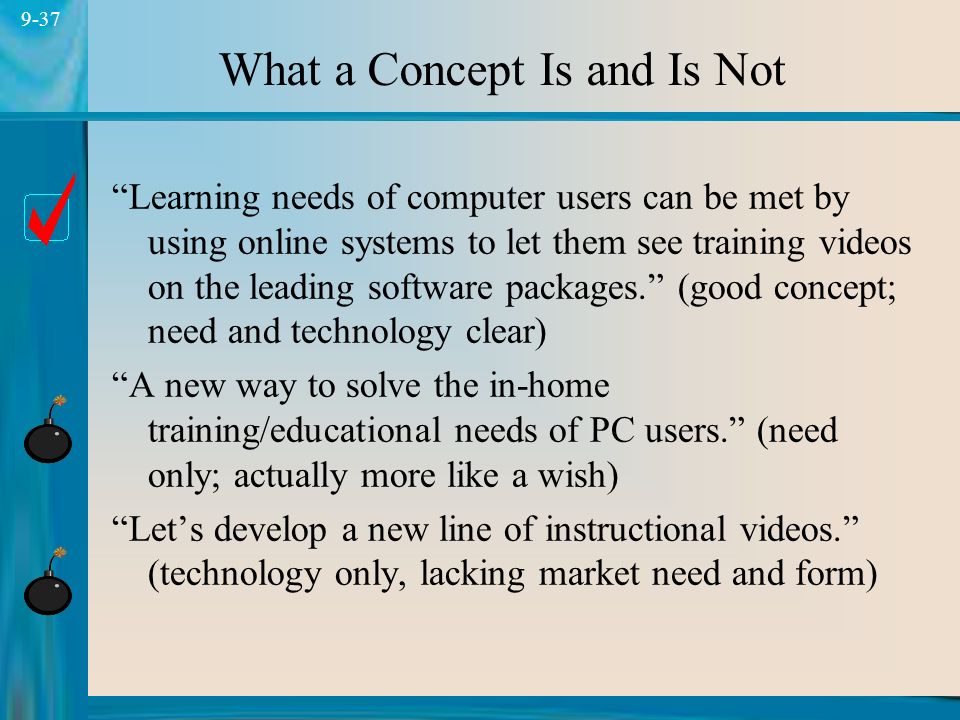 9-37

What a Concept Is and Is Not

“Learning needs of computer users can be met by using online systems to let them see training videos on the leading software packages.” (good concept; need and technology clear)

“A new way to solve the in-home training/educational needs of PC users.” (need only; actually more like a wish)

“Let’s develop a new line of instructional videos.” (technology only, lacking market need and form)